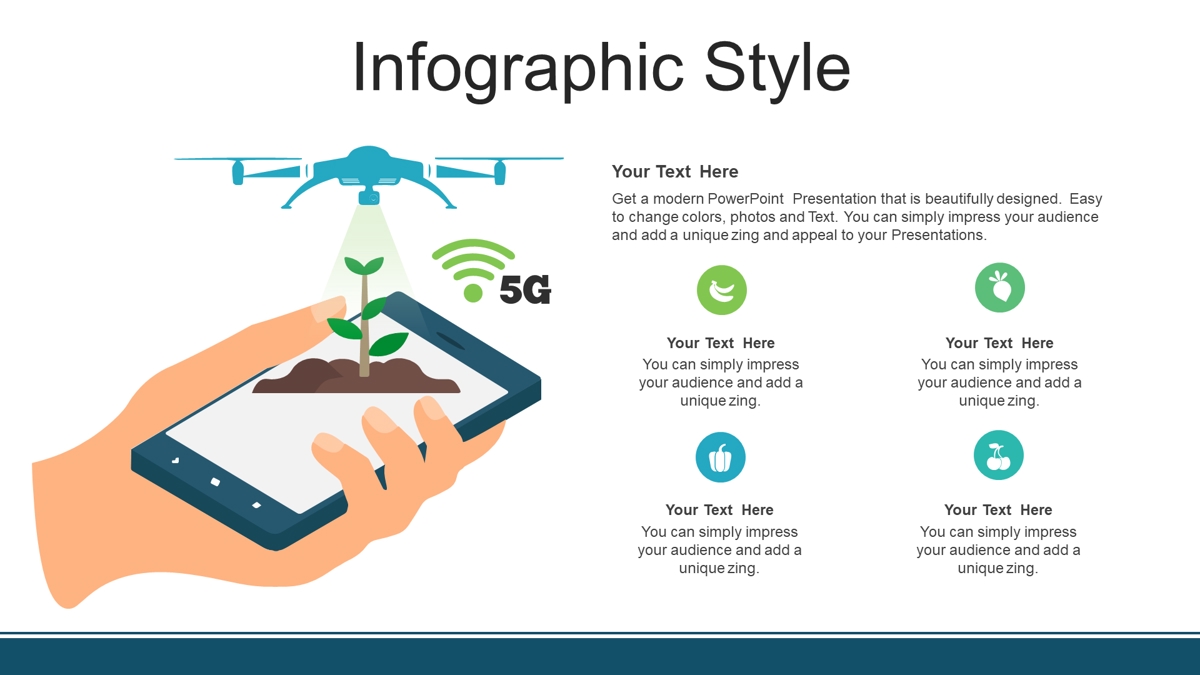 Infographic Style

5G

Your Text Here

Get a modern PowerPoint Presentation that is beautifully designed. Easy to change colors, photos and Text. You can simply impress your audience and add a unique zing and appeal to your Presentations.

Your Text Here

You can simply impress your audience and add a unique zing.

Your Text Here

You can simply impress your audience and add a unique zing.

Your Text Here

You can simply impress your audience and add a unique zing.

Your Text Here

You can simply impress your audience and add a unique zing.